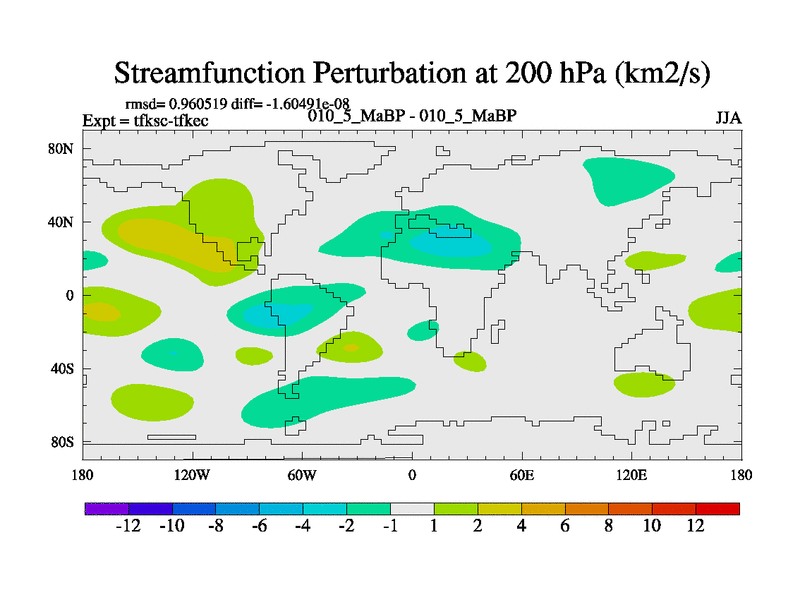 Streamfunction Perturbation at 200 hPa (km2/s)

rmsd= 0.960519 diff= -1.60491e-08
Expt = tfksc-tfkec
010_5_MaBP - 010_5_MaBP
JJA

80N
40N
0
40S
80S

180
120W
60W
0
60E
120E
180

-12 -10 -8 -6 -4 -2 -1 1 2 4 6 8 10 12